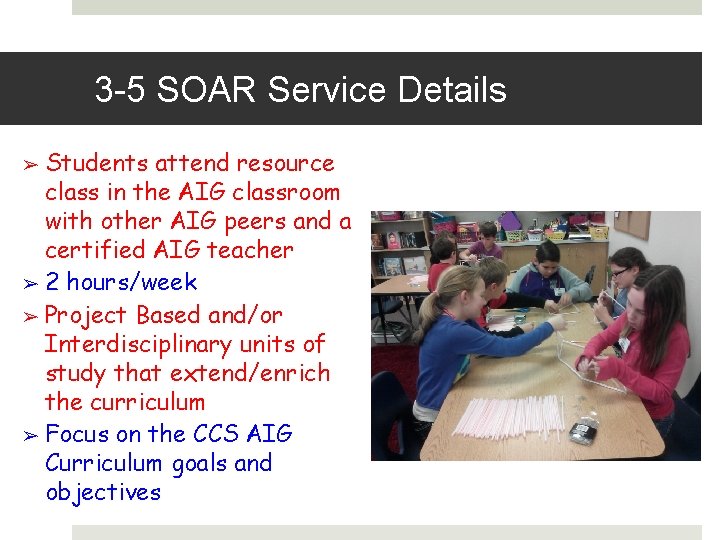 3-5 SOAR Service Details

➢ Students attend resource class in the AIG classroom with other AIG peers and a certified AIG teacher
➢ 2 hours/week
➢ Project Based and/or Interdisciplinary units of study that extend/enrich the curriculum
➢ Focus on the CCS AIG Curriculum goals and objectives